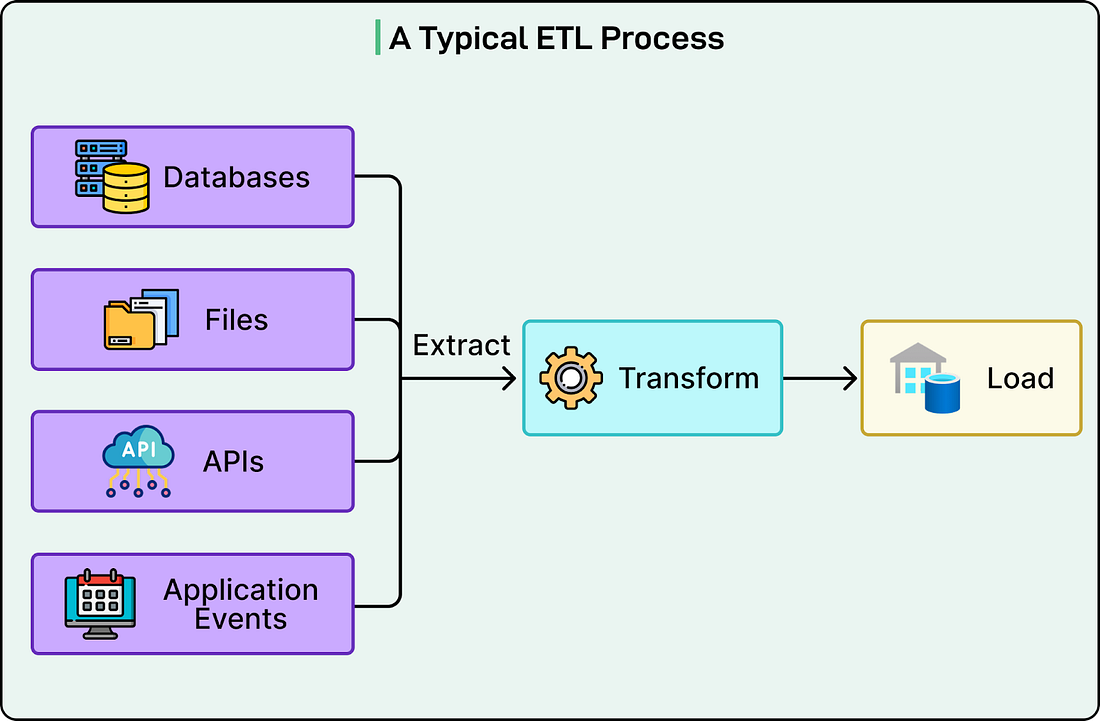 A Typical ETL Process

Databases

Files

API

APIs

Application Events

Extract

Transform

Load